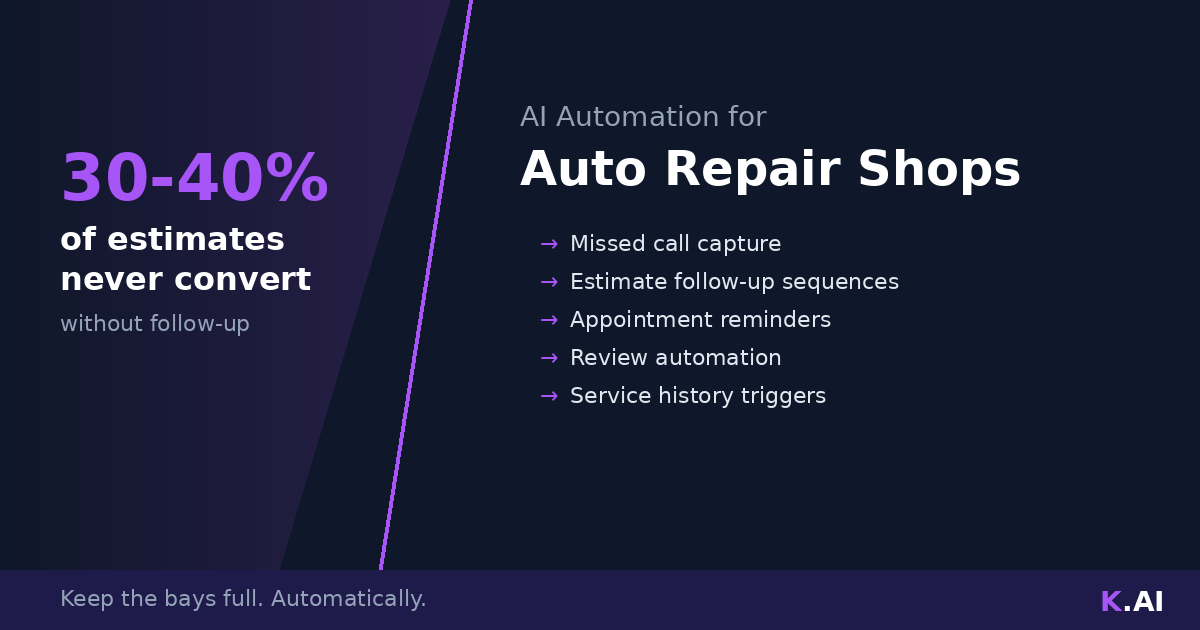 30-40%
of estimates never convert
without follow-up

AI Automation for
Auto Repair Shops

→ Missed call capture
→ Estimate follow-up sequences
→ Appointment reminders
→ Review automation
→ Service history triggers

Keep the bays full. Automatically.

K.AI